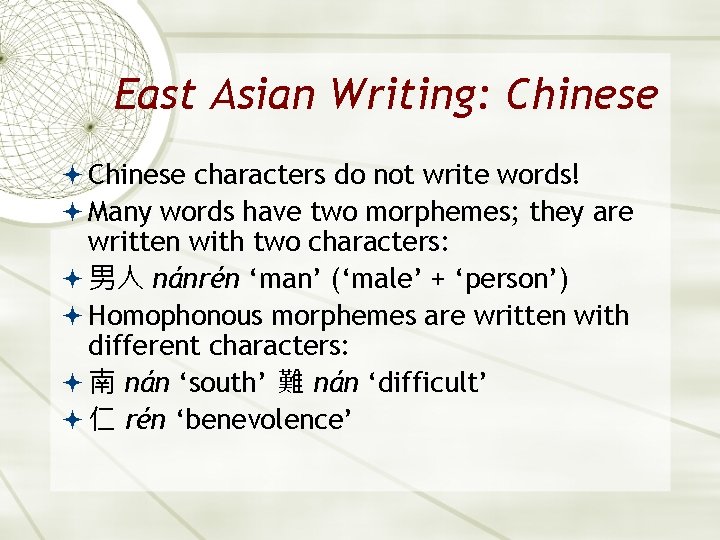 East Asian Writing: Chinese

Chinese characters do not write words!

Many words have two morphemes; they are written with two characters:

男人 nánrén ‘man’ (‘male’ + ‘person’)

Homophonous morphemes are written with different characters:

南 nán ‘south’ 難 nán ‘difficult’

仁 rén ‘benevolence’